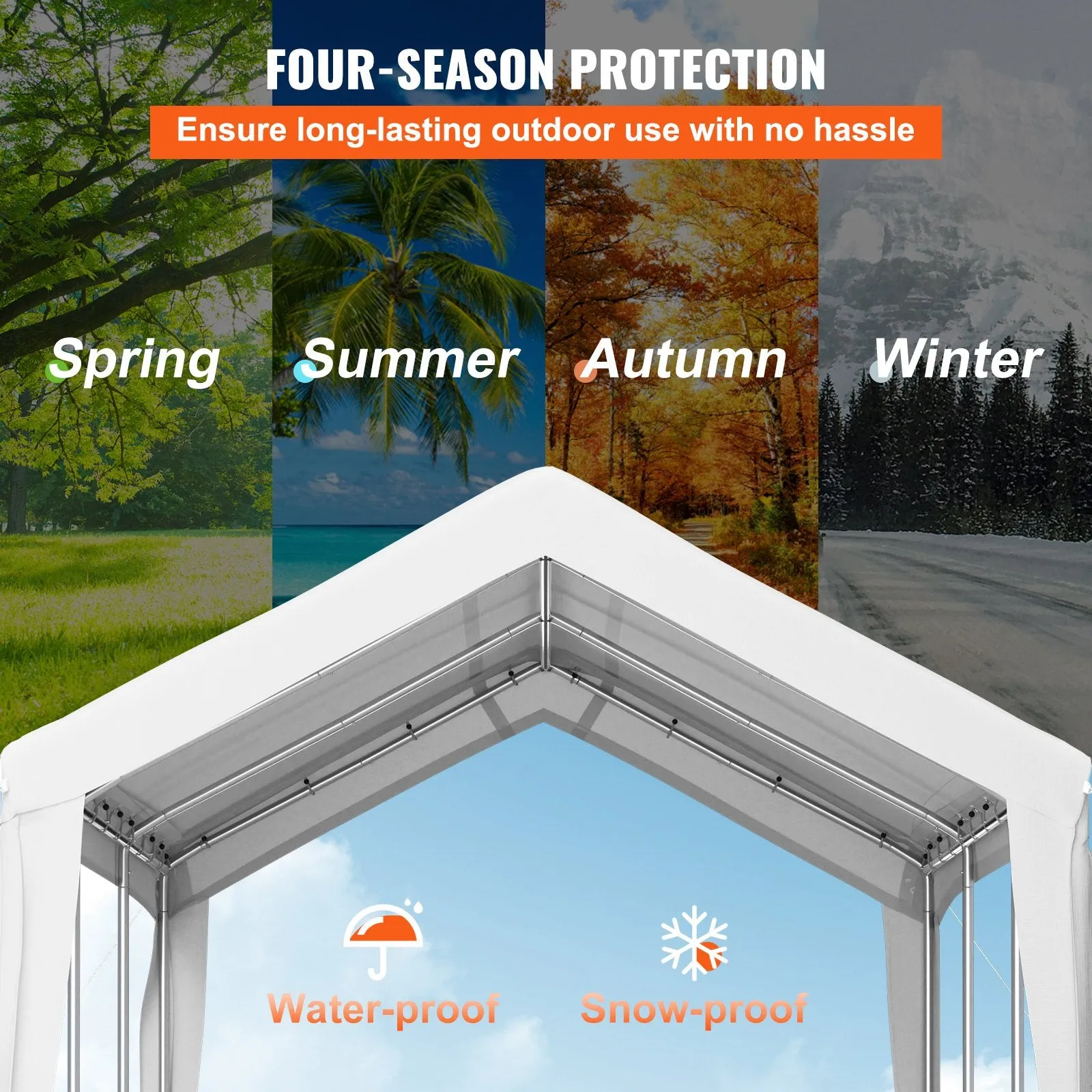 FOUR-SEASON PROTECTION

Ensure long-lasting outdoor use with no hassle

Spring

Summer

Autumn

Winter

Water-proof

Snow-proof